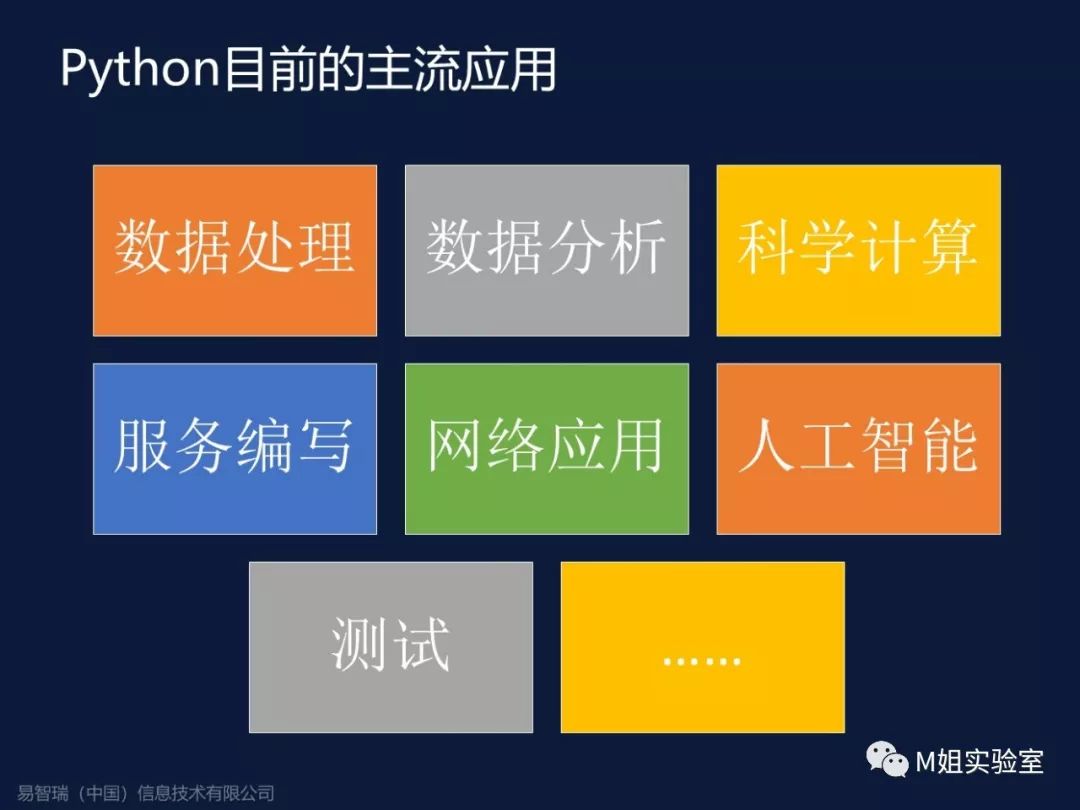 Python目前的主流应用

数据处理

数据分析

科学计算

服务编写

网络应用

人工智能

测试

……

易智瑞（中国）信息技术有限公司

M姐实验室